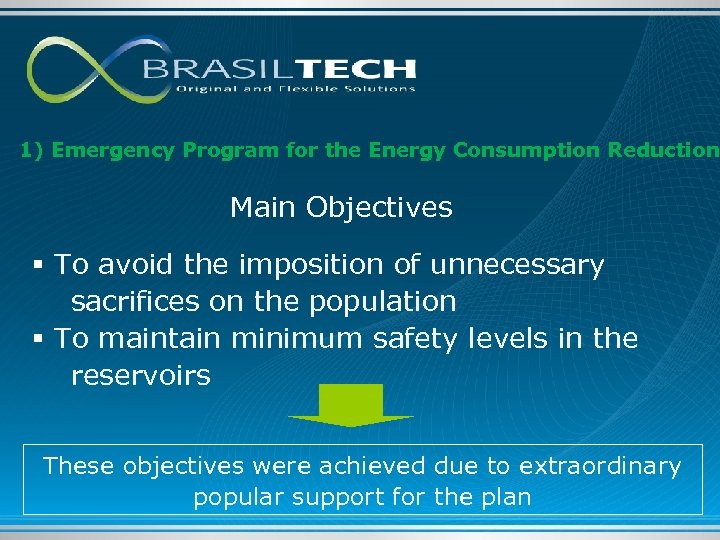 BRASILTECH
Original and Flexible Solutions

1) Emergency Program for the Energy Consumption Reduction

Main Objectives

▪ To avoid the imposition of unnecessary sacrifices on the population
▪ To maintain minimum safety levels in the reservoirs

These objectives were achieved due to extraordinary popular support for the plan